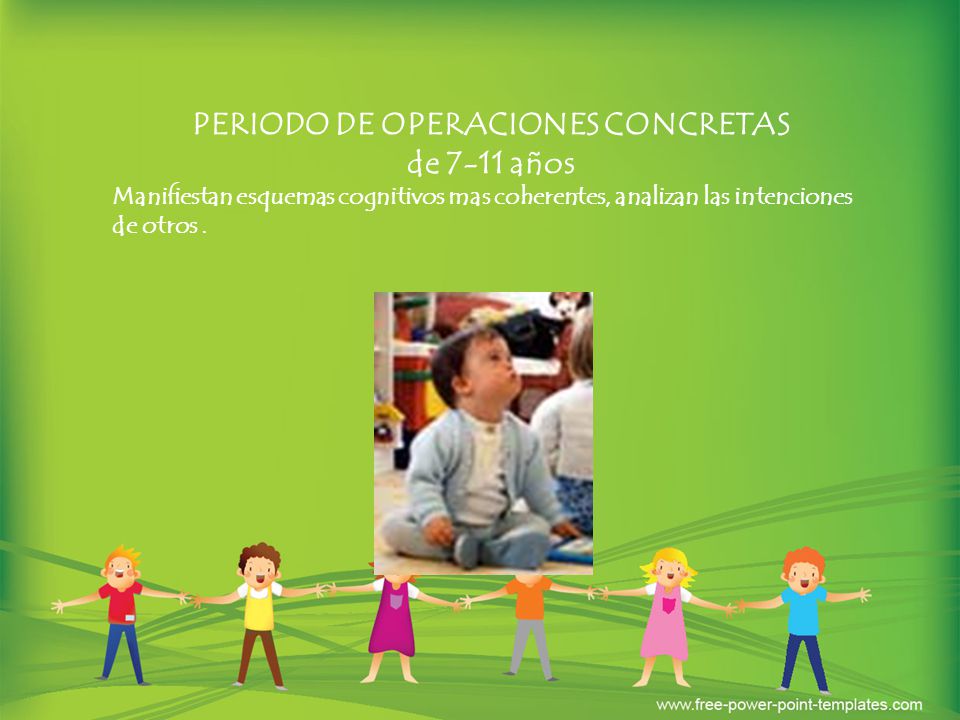 PERIODO DE OPERACIONES CONCRETAS
de 7-11 años

Manifiestan esquemas cognitivos mas coherentes, analizan las intenciones de otros .

www.free-power-point-templates.com